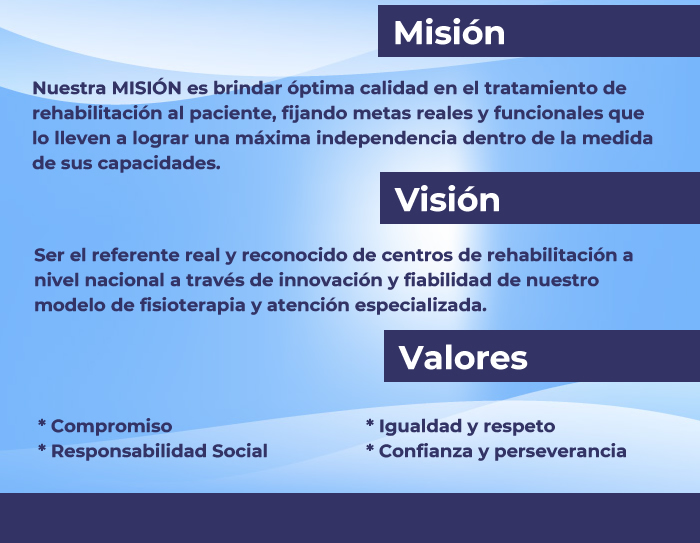 Misión

Nuestra MISIÓN es brindar óptima calidad en el tratamiento de rehabilitación al paciente, fijando metas reales y funcionales que lo lleven a lograr una máxima independencia dentro de la medida de sus capacidades.

Visión

Ser el referente real y reconocido de centros de rehabilitación a nivel nacional a través de innovación y fiabilidad de nuestro modelo de fisioterapia y atención especializada.

Valores

* Compromiso
* Responsabilidad Social

* Igualdad y respeto
* Confianza y perseverancia